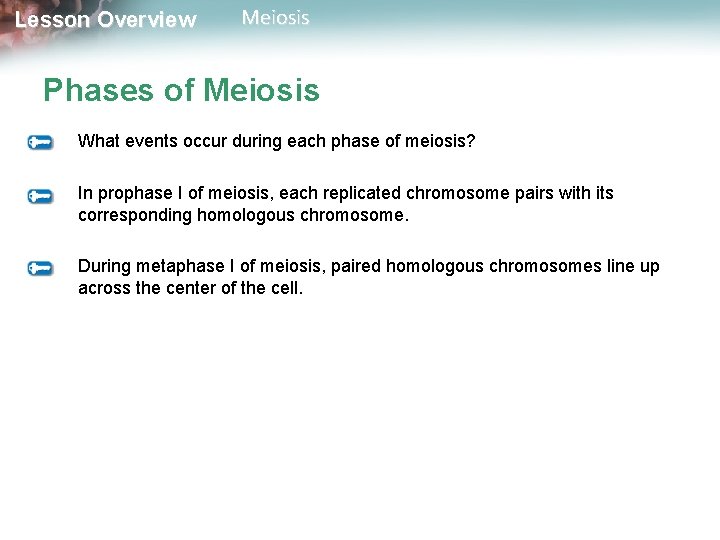 Lesson Overview Meiosis

Phases of Meiosis

What events occur during each phase of meiosis?

In prophase I of meiosis, each replicated chromosome pairs with its corresponding homologous chromosome.

During metaphase I of meiosis, paired homologous chromosomes line up across the center of the cell.